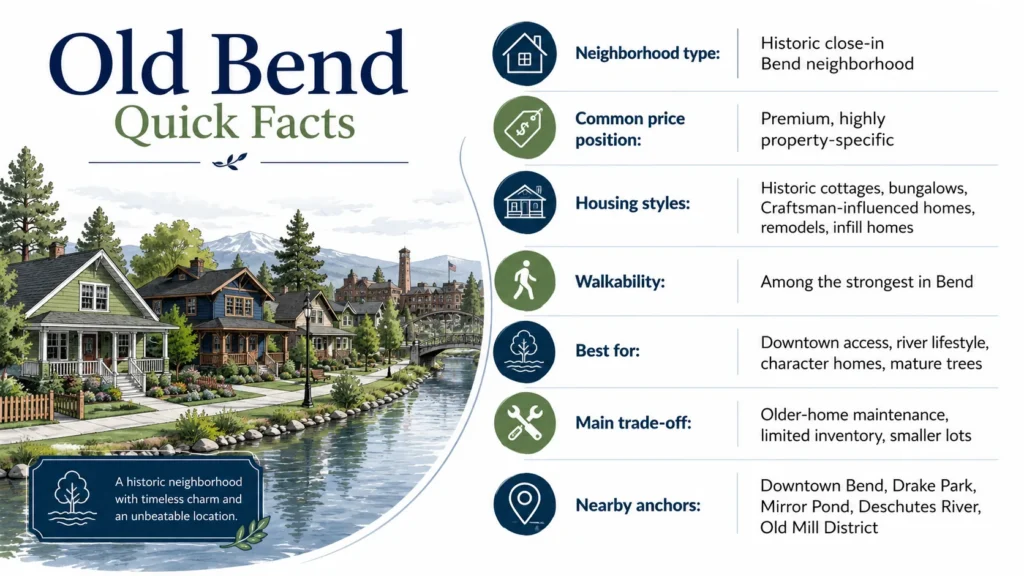 Old Bend
Quick Facts

A historic neighborhood with timeless charm and an unbeatable location.

| | |
|---|---|
| Neighborhood type: | Historic close-in Bend neighborhood |
| Common price position: | Premium, highly property-specific |
| Housing styles: | Historic cottages, bungalows, Craftsman-influenced homes, remodels, infill homes |
| Walkability: | Among the strongest in Bend |
| Best for: | Downtown access, river lifestyle, character homes, mature trees |
| Main trade-off: | Older-home maintenance, limited inventory, smaller lots |
| Nearby anchors: | Downtown Bend, Drake Park, Mirror Pond, Deschutes River, Old Mill District |